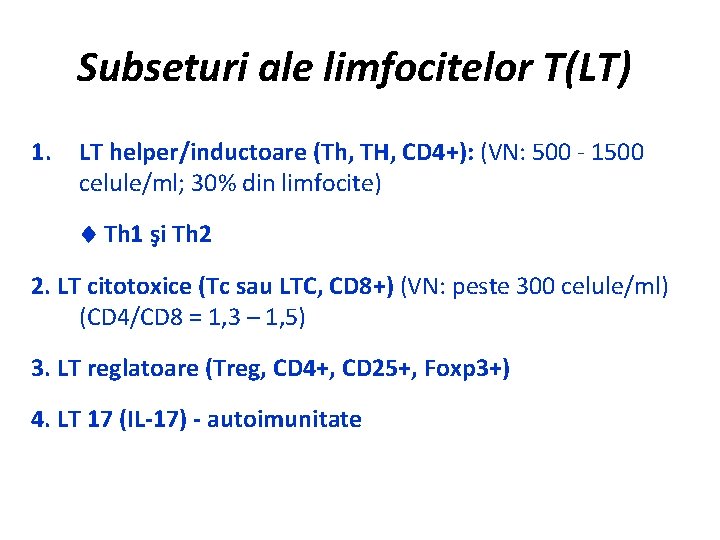 Subseturi ale limfocitelor T(LT)

1. LT helper/inductoare (Th, TH, CD4+): (VN: 500 - 1500 celule/ml; 30% din limfocite)

♦ Th1 şi Th2

2. LT citotoxice (Tc sau LTC, CD8+) (VN: peste 300 celule/ml) (CD4/CD8 = 1,3 – 1,5)

3. LT reglatoare (Treg, CD4+, CD25+, Foxp3+)

4. LT 17 (IL-17) - autoimunitate